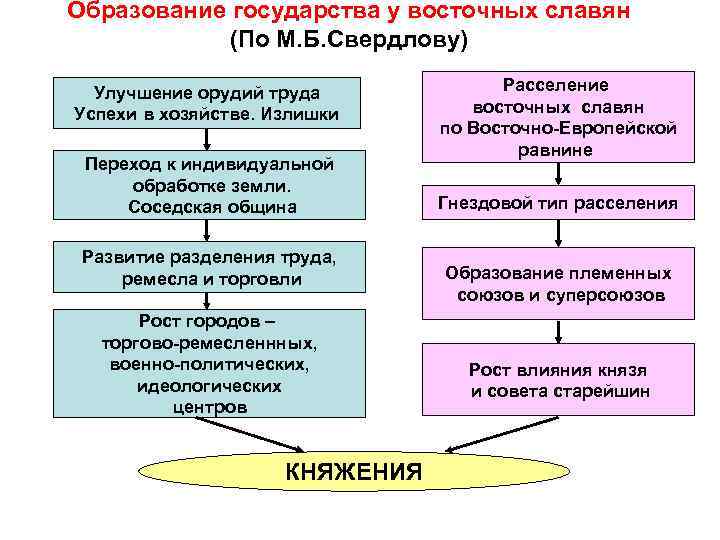 Образование государства у восточных славян
(По М.Б.Свердлову)

Улучшение орудий труда
Успехи в хозяйстве. Излишки

Переход к индивидуальной обработке земли.
Соседская община

Развитие разделения труда, ремесла и торговли

Рост городов – торгово-ремесленнных, военно-политических, идеологических центров

Расселение восточных славян по Восточно-Европейской равнине

Гнездовой тип расселения

Образование племенных союзов и суперсоюзов

Рост влияния князя и совета старейшин

КНЯЖЕНИЯ